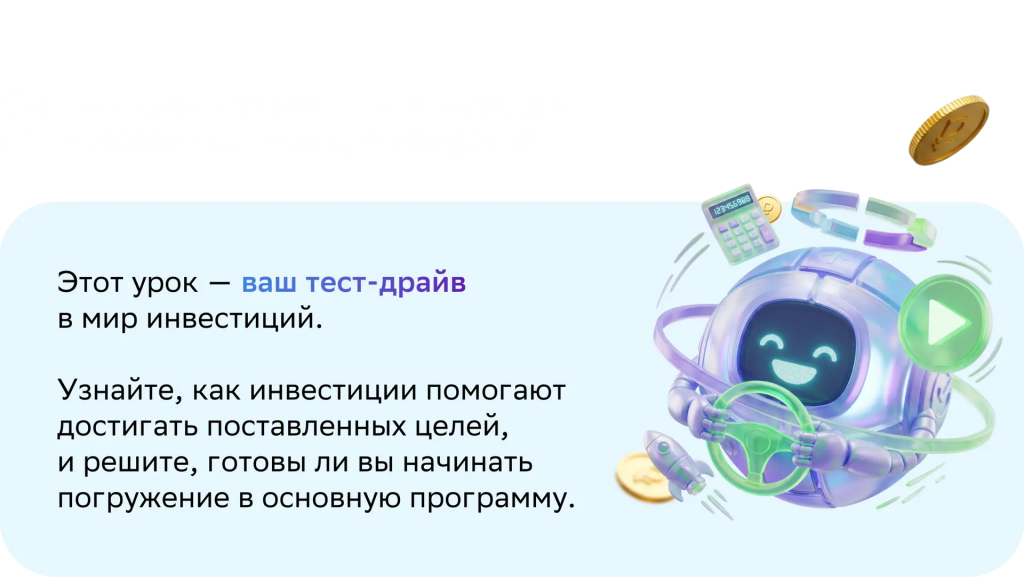 Этот урок — ваш тест-драйв в мир инвестиций.

Узнайте, как инвестиции помогают достигать поставленных целей, и решите, готовы ли вы начинать погружение в основную программу.

123456789